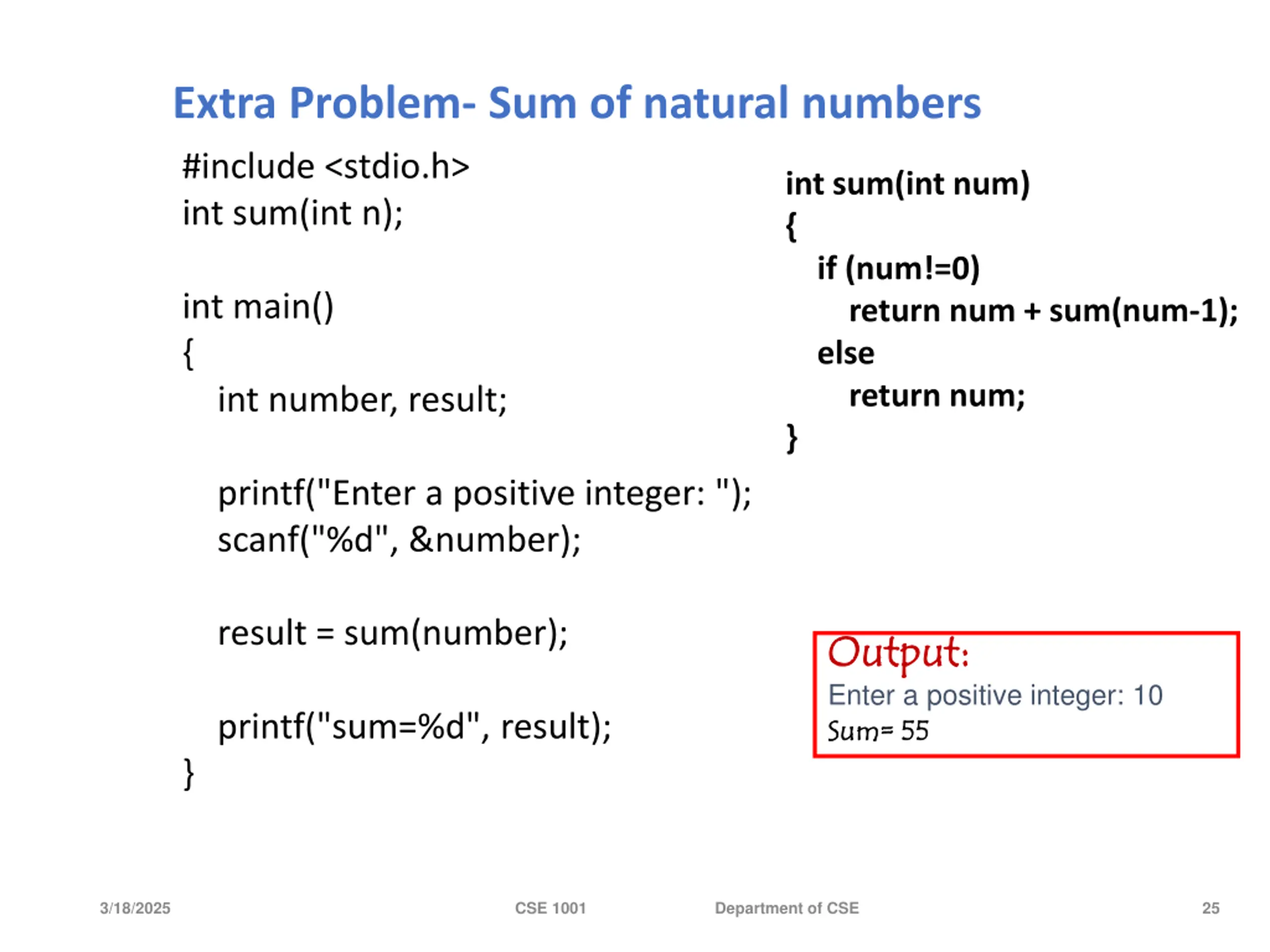 Extra Problem- Sum of natural numbers

#include <stdio.h>
int sum(int n);

int main()
{
int number, result;

printf("Enter a positive integer: ");
scanf("%d", &number);

result = sum(number);

printf("sum=%d", result);
}

int sum(int num)
{
if (num!=0)
return num + sum(num-1);
else
return num;
}

Output:
Enter a positive integer: 10
Sum= 55

3/18/2025
CSE 1001
Department of CSE
25